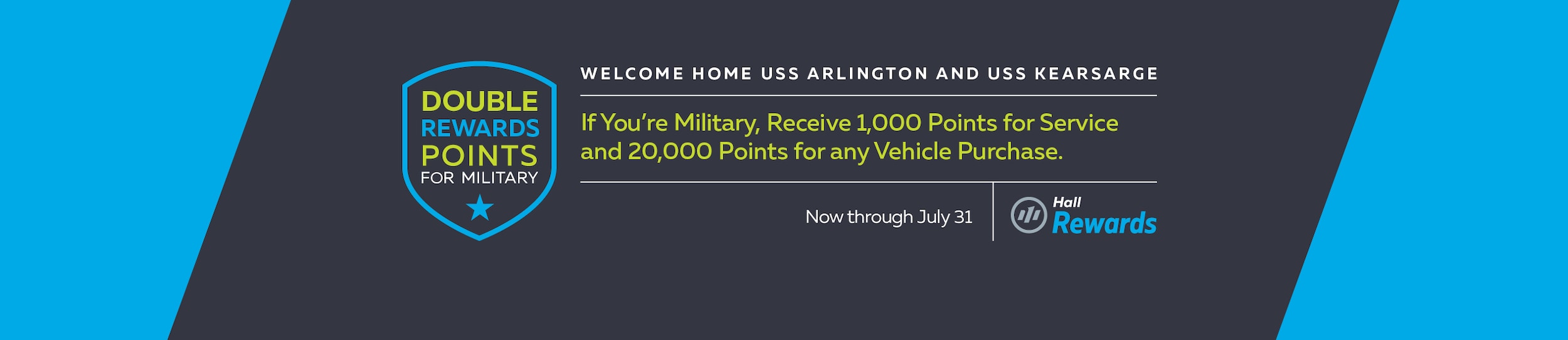 DOUBLE
REWARDS
POINTS
FOR MILITARY

WELCOME HOME USS ARLINGTON AND USS KEARSARGE

If You're Military, Receive 1,000 Points for Service and 20,000 Points for any Vehicle Purchase.

Now through July 31

Hall
Rewards